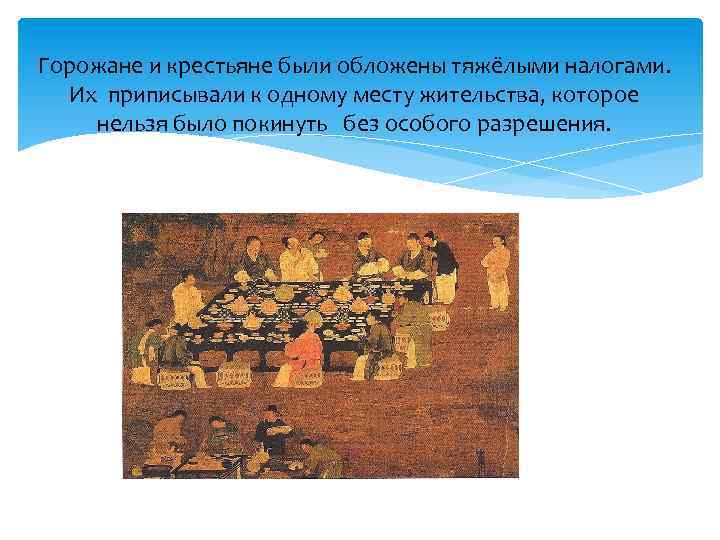 Горожане и крестьяне были обложены тяжёлыми налогами. Их приписывали к одному месту жительства, которое нельзя было покинуть без особого разрешения.